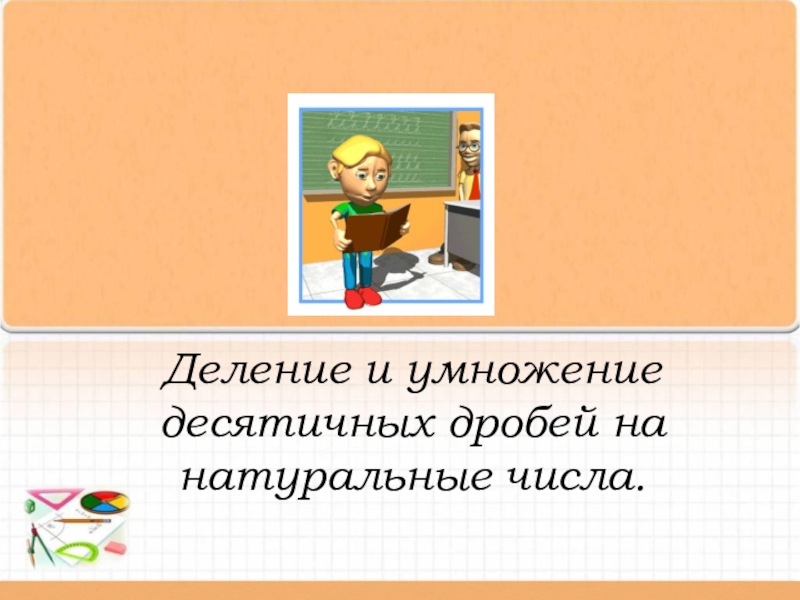 Деление и умножение десятичных дробей на натуральные числа.